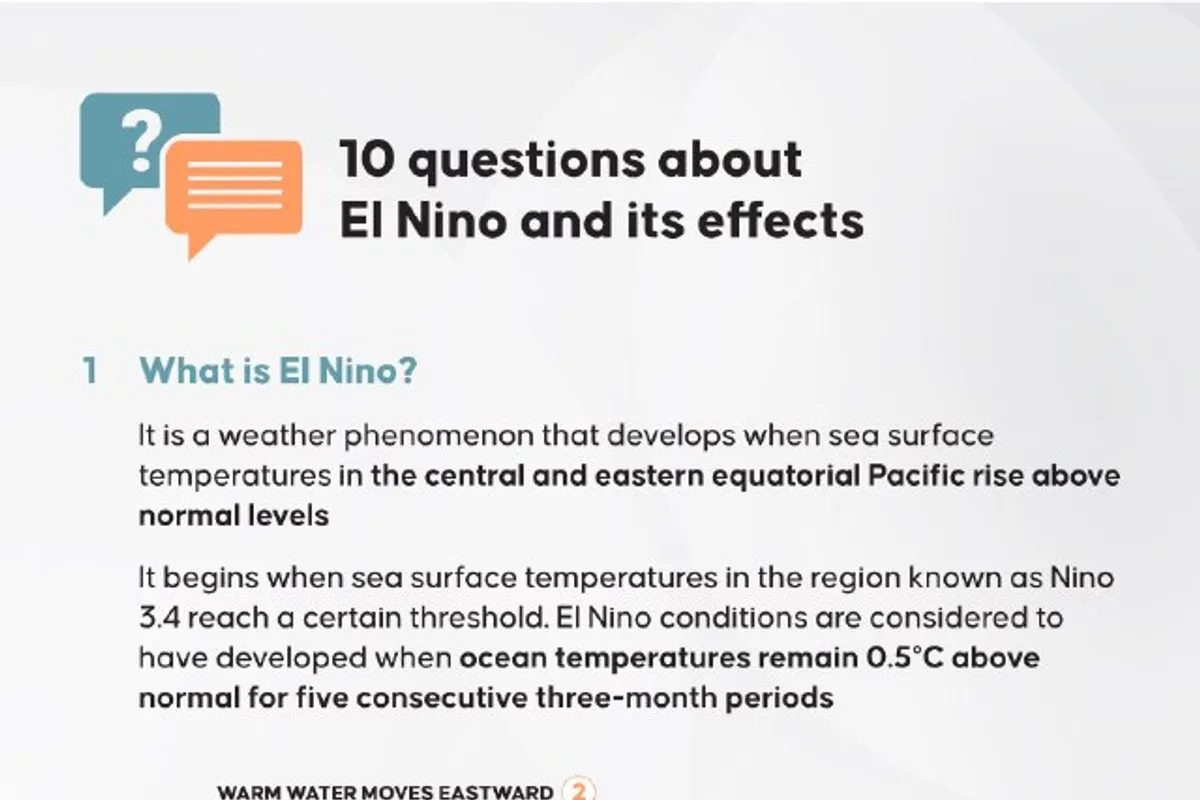 ?

10 questions about El Nino and its effects

1 What is El Nino?

It is a weather phenomenon that develops when sea surface temperatures in the central and eastern equatorial Pacific rise above normal levels

It begins when sea surface temperatures in the region known as Nino 3.4 reach a certain threshold. El Nino conditions are considered to have developed when ocean temperatures remain 0.5°C above normal for five consecutive three-month periods

WARM WATER MOVES EASTWARD 2